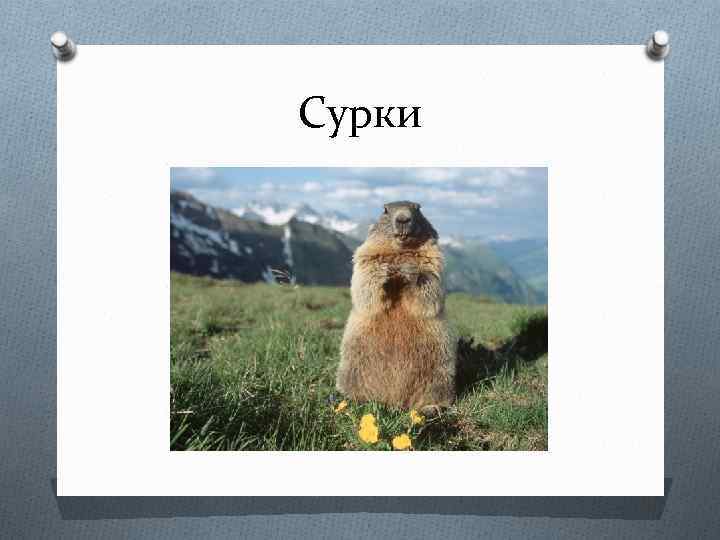 Сурки